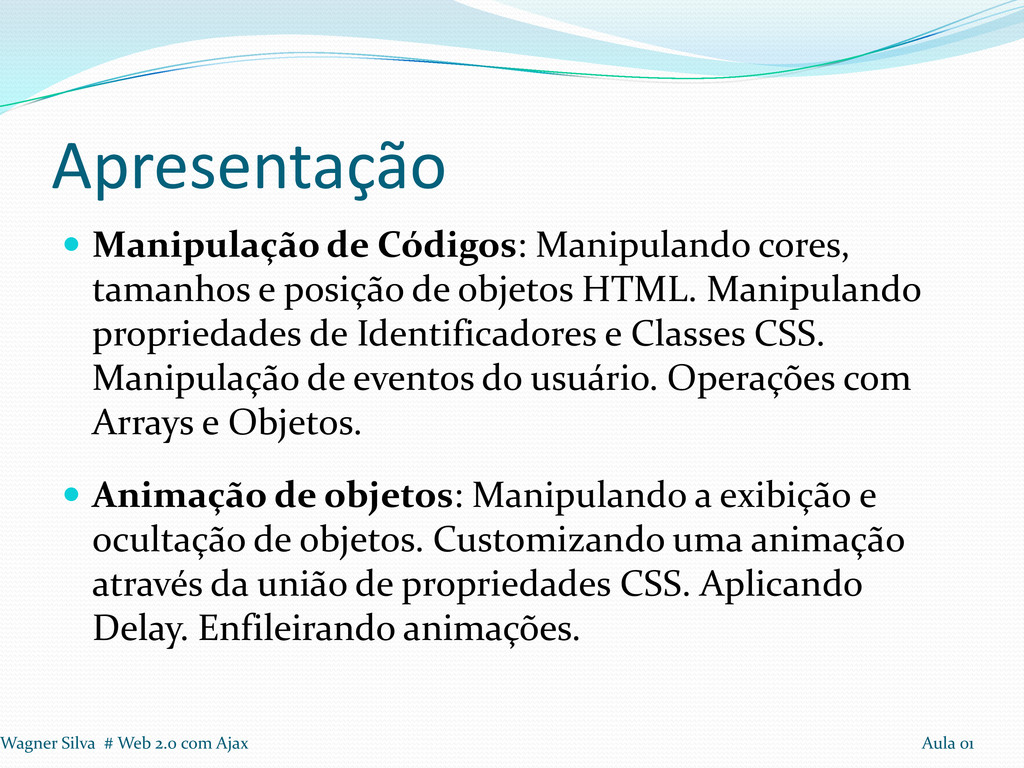 Apresentação

Manipulação de Códigos: Manipulando cores, tamanhos e posição de objetos HTML. Manipulando propriedades de Identificadores e Classes CSS. Manipulação de eventos do usuário. Operações com Arrays e Objetos.

Animação de objetos: Manipulando a exibição e ocultação de objetos. Customizando uma animação através da união de propriedades CSS. Aplicando Delay. Enfileirando animações.

Wagner Silva # Web 2.0 com Ajax

Aula 01